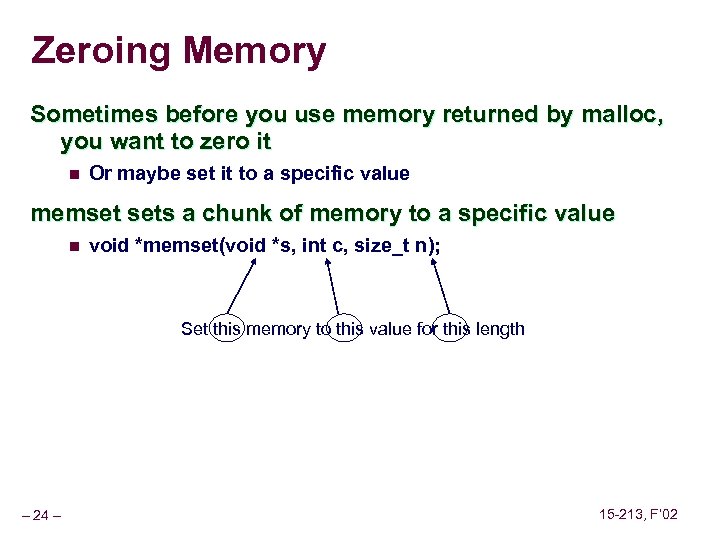 Zeroing Memory

Sometimes before you use memory returned by malloc, you want to zero it

Or maybe set it to a specific value

memset sets a chunk of memory to a specific value

void *memset(void *s, int c, size_t n);

Set this memory to this value for this length

– 24 –

15-213, F'02